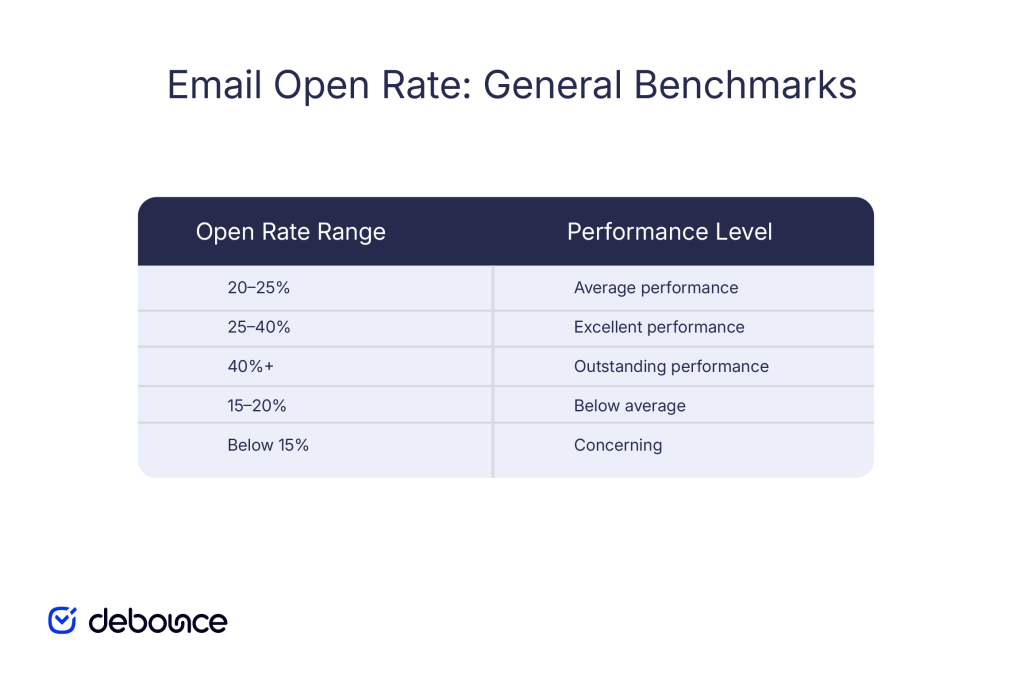 Email Open Rate: General Benchmarks

| Open Rate Range | Performance Level |
|---|---|
| 20–25% | Average performance |
| 25–40% | Excellent performance |
| 40%+ | Outstanding performance |
| 15–20% | Below average |
| Below 15% | Concerning |

debounce